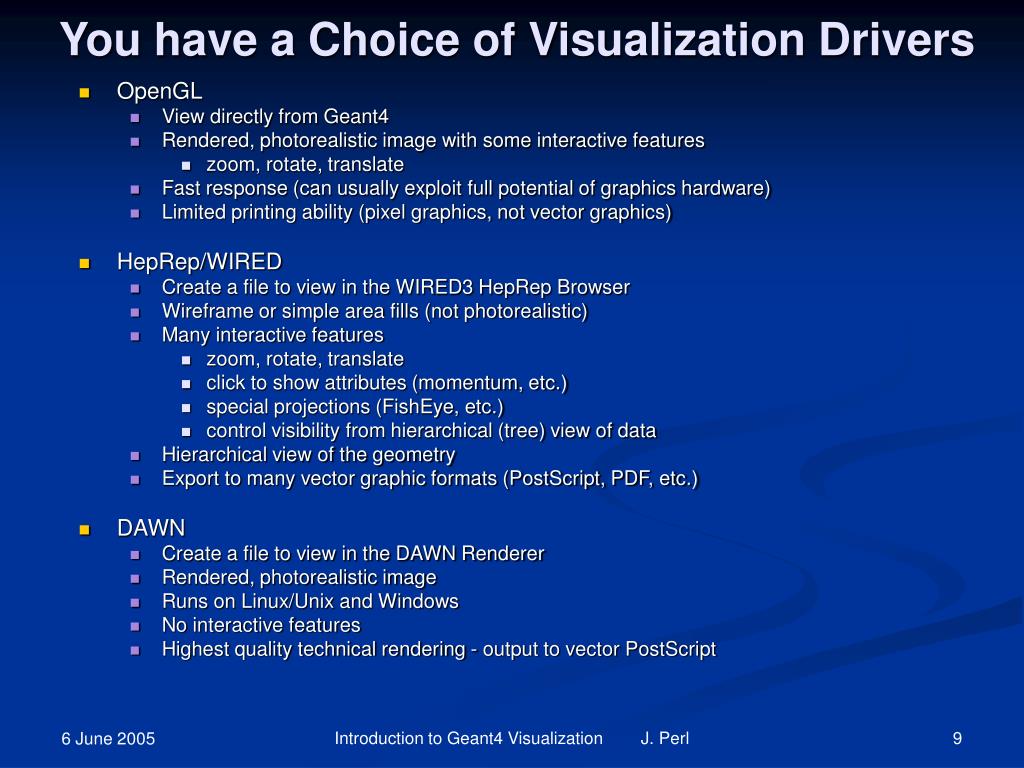 You have a Choice of Visualization Drivers

- OpenGL
  - View directly from Geant4
  - Rendered, photorealistic image with some interactive features
    - zoom, rotate, translate
  - Fast response (can usually exploit full potential of graphics hardware)
  - Limited printing ability (pixel graphics, not vector graphics)

- HepRep/WIRED
  - Create a file to view in the WIRED3 HepRep Browser
  - Wireframe or simple area fills (not photorealistic)
  - Many interactive features
    - zoom, rotate, translate
    - click to show attributes (momentum, etc.)
    - special projections (FishEye, etc.)
    - control visibility from hierarchical (tree) view of data
  - Hierarchical view of the geometry
  - Export to many vector graphic formats (PostScript, PDF, etc.)

- DAWN
  - Create a file to view in the DAWN Renderer
  - Rendered, photorealistic image
  - Runs on Linux/Unix and Windows
  - No interactive features
  - Highest quality technical rendering - output to vector PostScript

6 June 2005 Introduction to Geant4 Visualization J. Perl 9